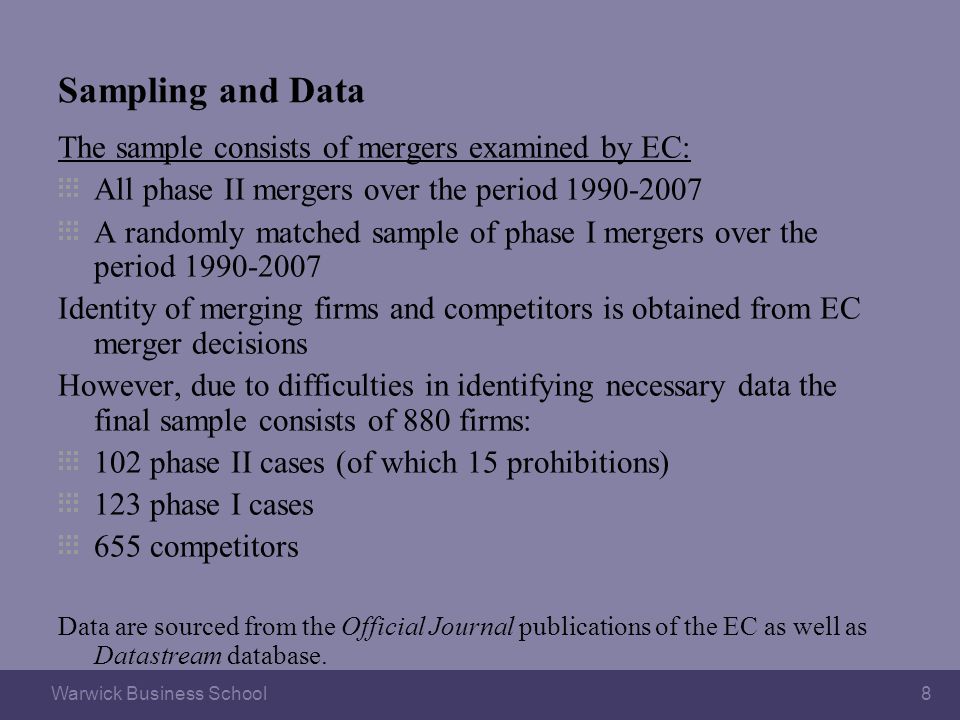 Sampling and Data

The sample consists of mergers examined by EC:

All phase II mergers over the period 1990-2007

A randomly matched sample of phase I mergers over the period 1990-2007

Identity of merging firms and competitors is obtained from EC merger decisions

However, due to difficulties in identifying necessary data the final sample consists of 880 firms:

102 phase II cases (of which 15 prohibitions)

123 phase I cases

655 competitors

Data are sourced from the Official Journal publications of the EC as well as Datastream database.

Warwick Business School

8